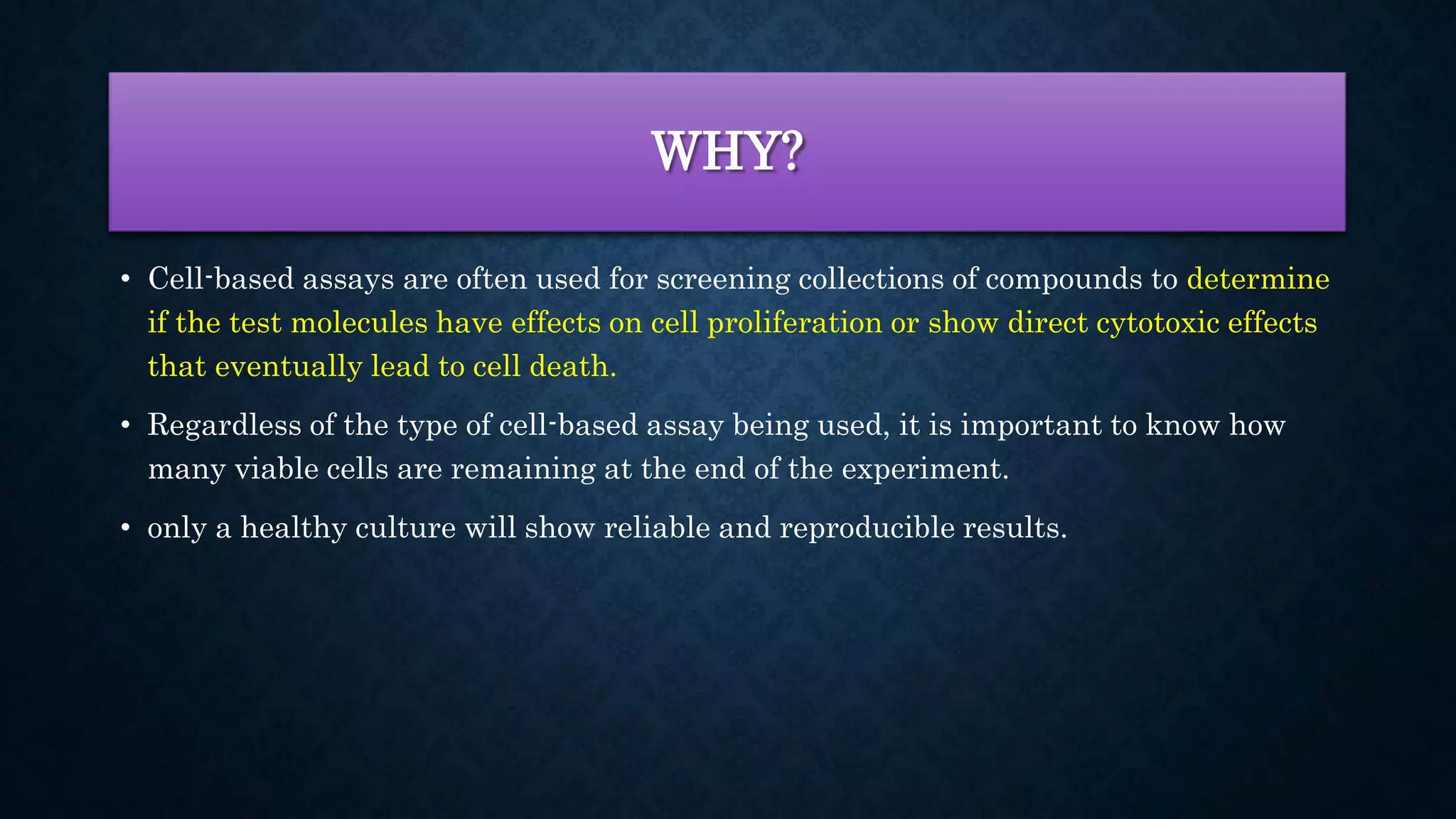 WHY?

• Cell-based assays are often used for screening collections of compounds to determine if the test molecules have effects on cell proliferation or show direct cytotoxic effects that eventually lead to cell death.

• Regardless of the type of cell-based assay being used, it is important to know how many viable cells are remaining at the end of the experiment.

• only a healthy culture will show reliable and reproducible results.